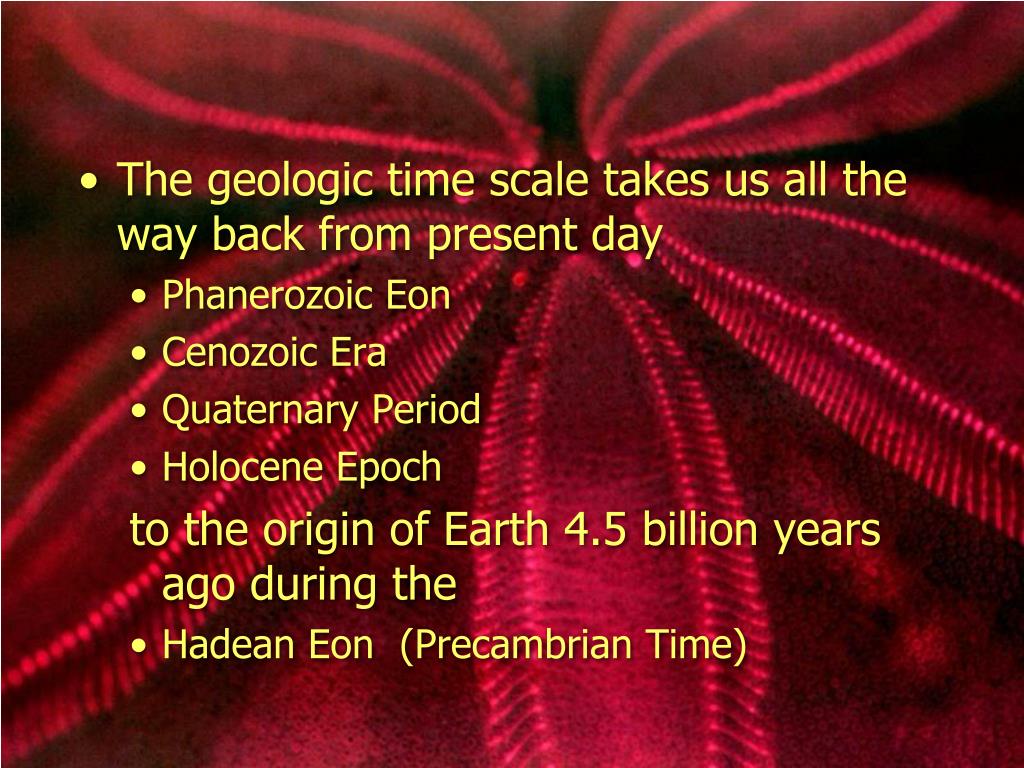 • The geologic time scale takes us all the way back from present day

• Phanerozoic Eon
• Cenozoic Era
• Quaternary Period
• Holocene Epoch

to the origin of Earth 4.5 billion years ago during the

• Hadean Eon (Precambrian Time)